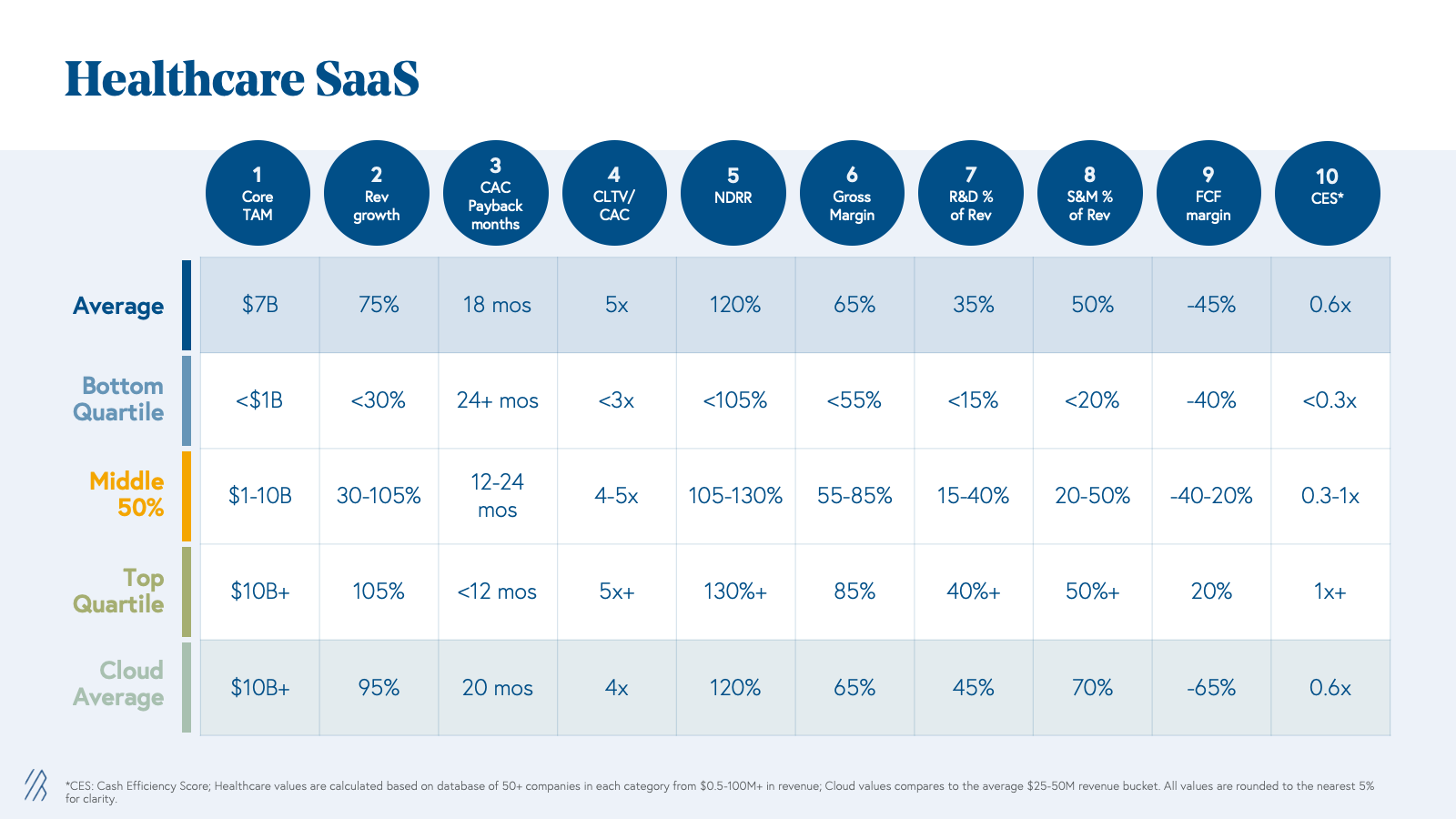 Healthcare SaaS

| | 1 Core TAM | 2 Rev growth | 3 CAC Payback months | 4 CLTV/ CAC | 5 NDRR | 6 Gross Margin | 7 R&D % of Rev | 8 S&M % of Rev | 9 FCF margin | 10 CES* |
|---|---|---|---|---|---|---|---|---|---|---|
| Average | \$7B | 75% | 18 mos | 5x | 120% | 65% | 35% | 50% | -45% | 0.6x |
| Bottom Quartile | <\$1B | <30% | 24+ mos | <3x | <105% | <55% | <15% | <20% | -40% | <0.3x |
| Middle 50% | \$1-10B | 30-105% | 12-24 mos | 4-5x | 105-130% | 55-85% | 15-40% | 20-50% | -40-20% | 0.3-1x |
| Top Quartile | \$10B+ | 105% | <12 mos | 5x+ | 130%+ | 85% | 40%+ | 50%+ | 20% | 1x+ |
| Cloud Average | \$10B+ | 95% | 20 mos | 4x | 120% | 65% | 45% | 70% | -65% | 0.6x |

*CES: Cash Efficiency Score; Healthcare values are calculated based on database of 50+ companies in each category from \$0.5-100M+ in revenue; Cloud values compares to the average \$25-50M revenue bucket. All values are rounded to the nearest 5% for clarity.